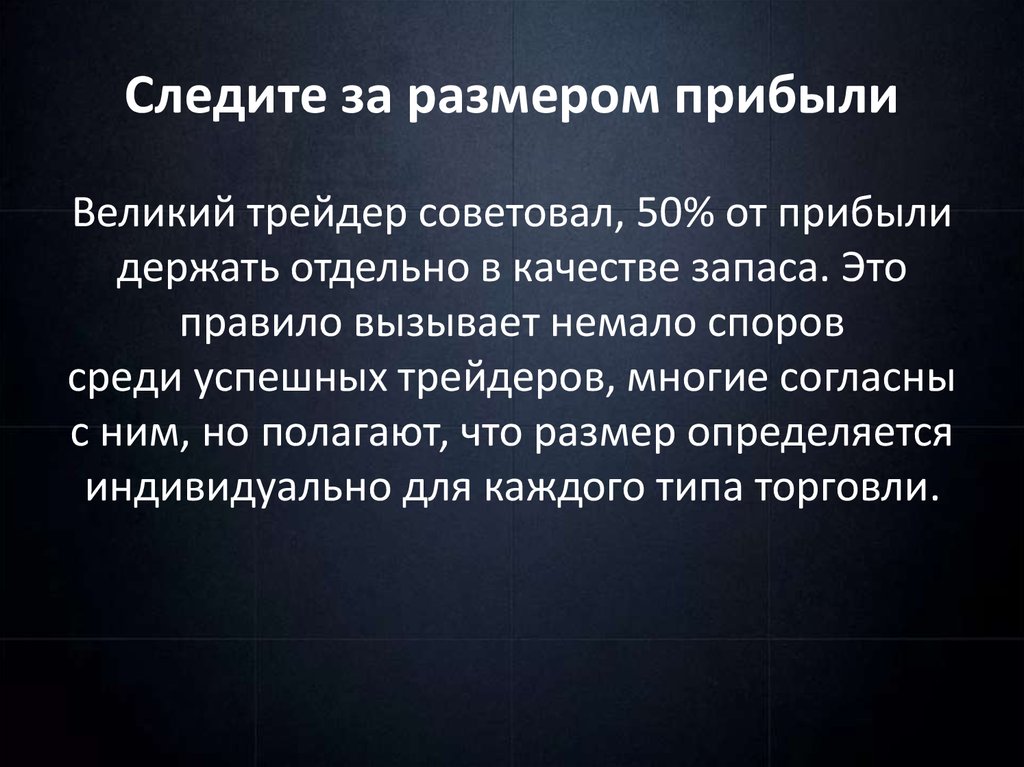 Следите за размером прибыли

Великий трейдер советовал, 50% от прибыли держать отдельно в качестве запаса. Это правило вызывает немало споров среди успешных трейдеров, многие согласны с ним, но полагают, что размер определяется индивидуально для каждого типа торговли.